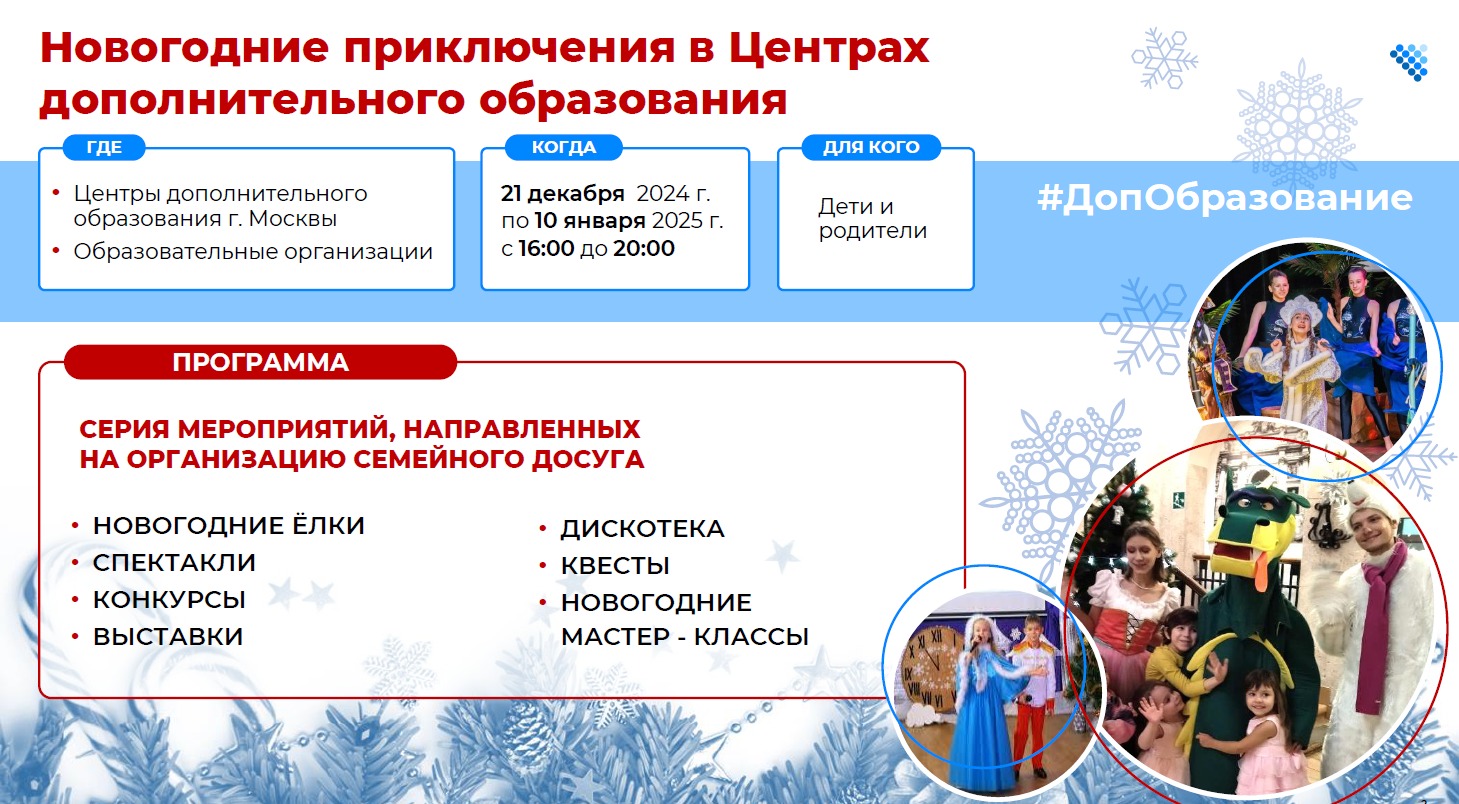 Новогодние приключения в Центрах дополнительного образования

ГДЕ
• Центры дополнительного образования г. Москвы
• Образовательные организации

КОГДА
21 декабря 2024 г. по 10 января 2025 г. с 16:00 до 20:00

ДЛЯ КОГО
Дети и родители

#ДопОбразование

ПРОГРАММА

СЕРИЯ МЕРОПРИЯТИЙ, НАПРАВЛЕННЫХ НА ОРГАНИЗАЦИЮ СЕМЕЙНОГО ДОСУГА

• НОВОГОДНИЕ ЁЛКИ
• СПЕКТАКЛИ
• КОНКУРСЫ
• ВЫСТАВКИ

• ДИСКОТЕКА
• КВЕСТЫ
• НОВОГОДНИЕ МАСТЕР - КЛАССЫ